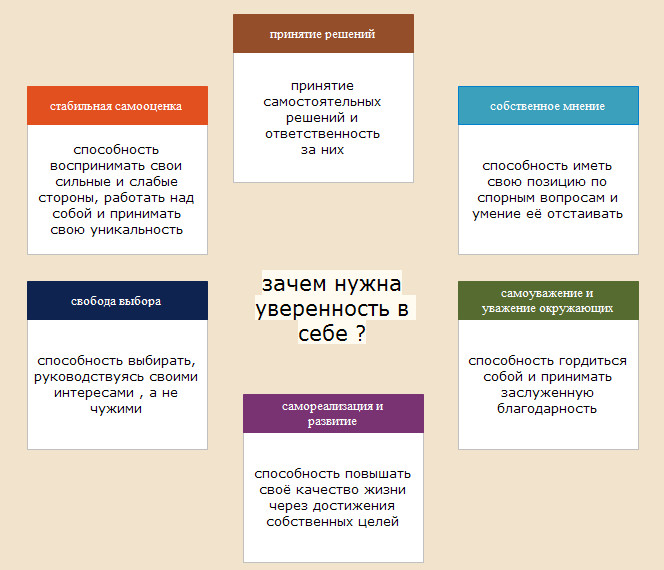 принятие решений

принятие самостоятельных решений и ответственность за них

стабильная самооценка

способность воспринимать свои сильные и слабые стороны, работать над собой и принимать свою уникальность

собственное мнение

способность иметь свою позицию по спорным вопросам и умение её отстаивать

зачем нужна уверенность в себе ?

свобода выбора

способность выбирать, руководствуясь своими интересами , а не чужими

самоуважение и уважение окружающих

способность гордиться собой и принимать заслуженную благодарность

самореализация и развитие

способность повышать своё качество жизни через достижения собственных целей